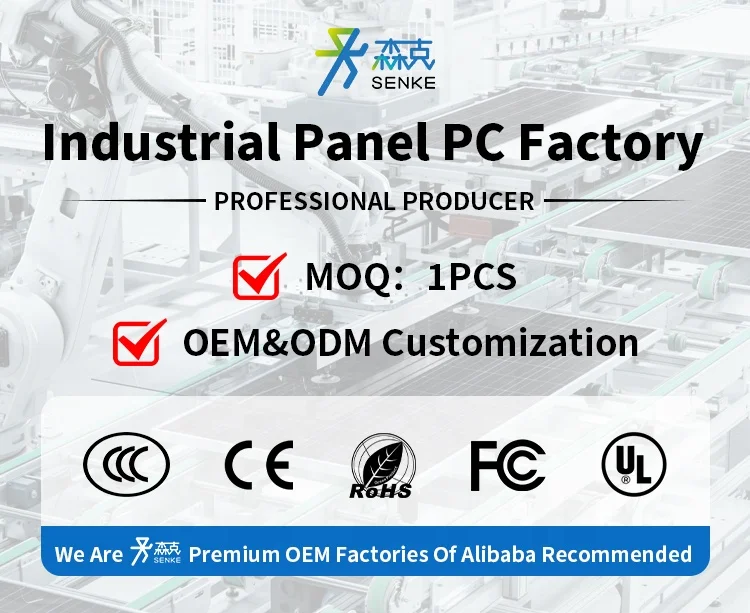 森克
SENKE

Industrial Panel PC Factory

PROFESSIONAL PRODUCER

MOQ: 1PCS

OEM&ODM Customization

CCC CE RoHS FC UL

We Are 森克 SENKE Premium OEM Factories Of Alibaba Recommended